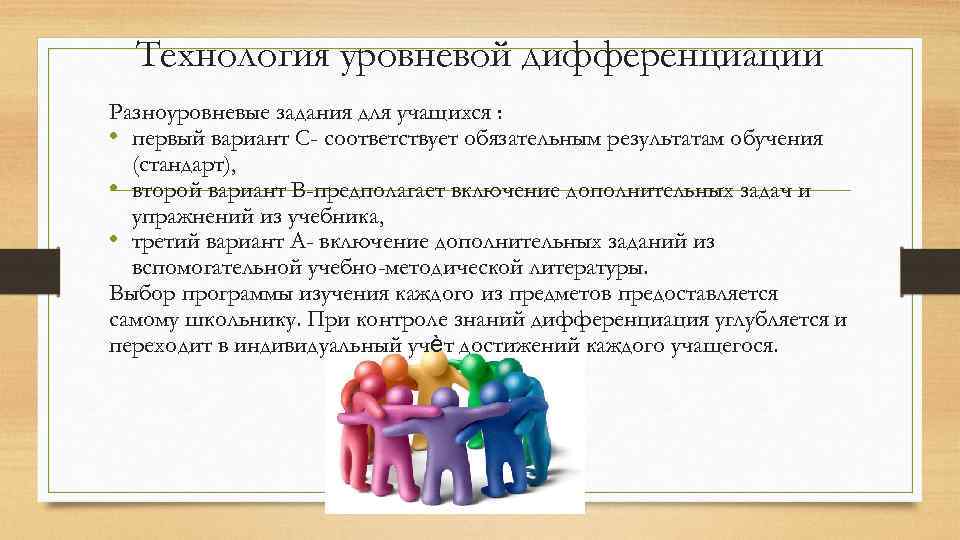 Технология уровневой дифференциации

Разноуровневые задания для учащихся :
• первый вариант С- соответствует обязательным результатам обучения (стандарт),
• второй вариант В-предполагает включение дополнительных задач и упражнений из учебника,
• третий вариант А- включение дополнительных заданий из вспомогательной учебно-методической литературы.
Выбор программы изучения каждого из предметов предоставляется самому школьнику. При контроле знаний дифференциация углубляется и переходит в индивидуальный учѐт достижений каждого учащегося.